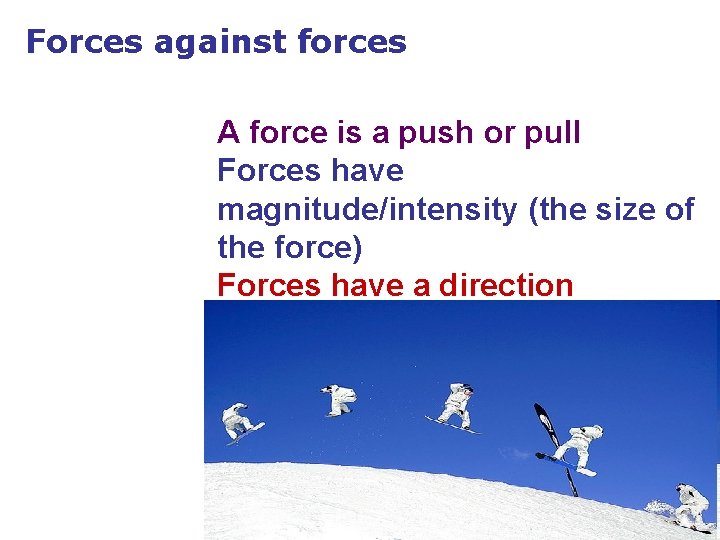 Forces against forces

A force is a push or pull

Forces have magnitude/intensity (the size of the force)

Forces have a direction